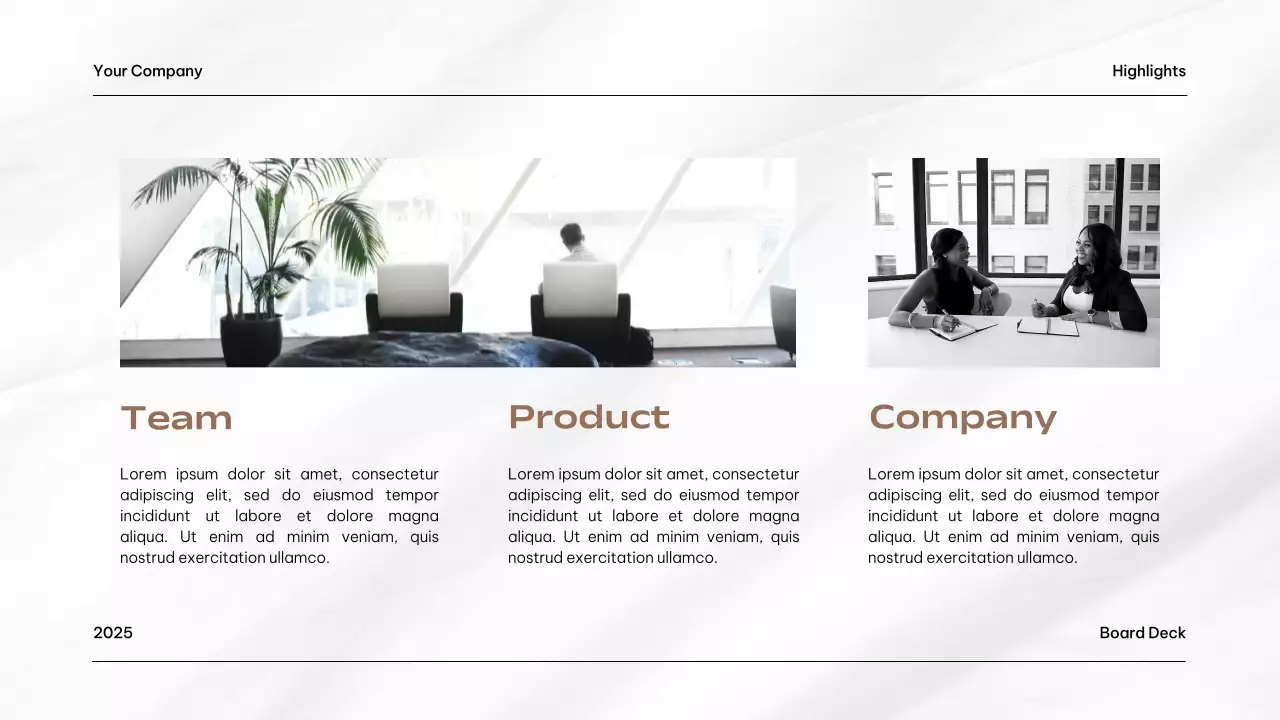 Your Company

Highlights

Team

Lorem ipsum dolor sit amet, consectetur adipiscing elit, sed do eiusmod tempor incididunt ut labore et dolore magna aliqua. Ut enim ad minim veniam, quis nostrud exercitation ullamco.

Product

Lorem ipsum dolor sit amet, consectetur adipiscing elit, sed do eiusmod tempor incididunt ut labore et dolore magna aliqua. Ut enim ad minim veniam, quis nostrud exercitation ullamco.

Company

Lorem ipsum dolor sit amet, consectetur adipiscing elit, sed do eiusmod tempor incididunt ut labore et dolore magna aliqua. Ut enim ad minim veniam, quis nostrud exercitation ullamco.

2025

Board Deck